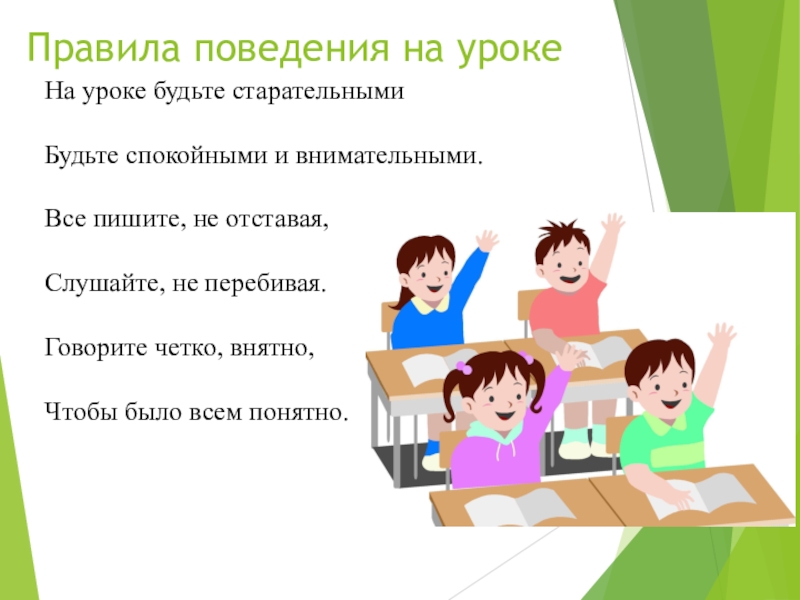 Правила поведения на уроке

На уроке будьте старательными

Будьте спокойными и внимательными.

Все пишите, не отставая,

Слушайте, не перебивая.

Говорите четко, внятно,

Чтобы было всем понятно.